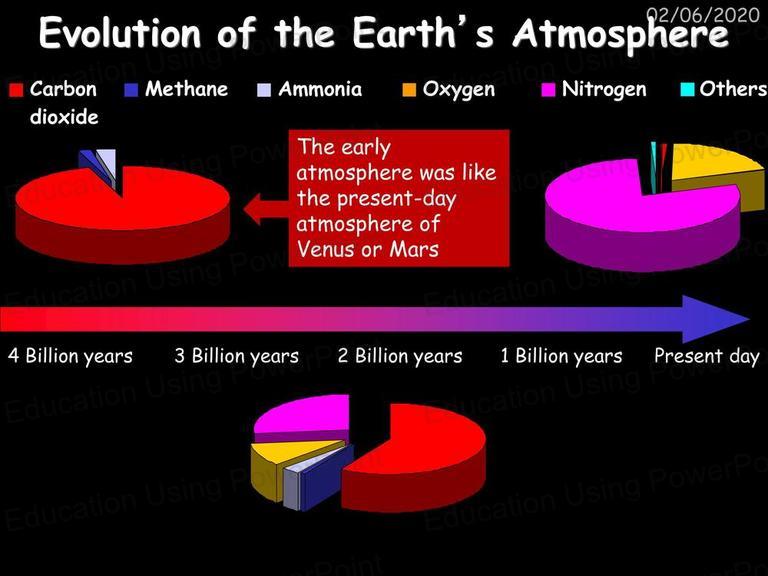 02/06/2020

Evolution of the Earth's Atmosphere

Carbon dioxide Methane Ammonia Oxygen Nitrogen Others

The early atmosphere was like the present-day atmosphere of Venus or Mars

4 Billion years 3 Billion years 2 Billion years 1 Billion years Present day

Education Using PowerPoint